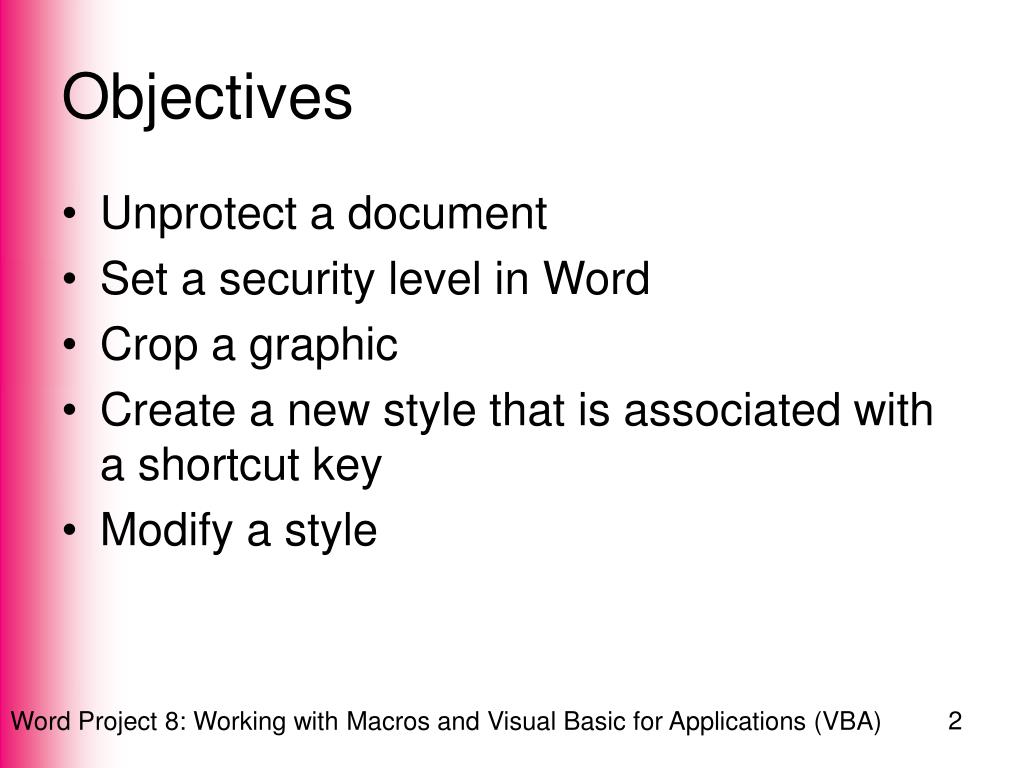 Objectives

• Unprotect a document
• Set a security level in Word
• Crop a graphic
• Create a new style that is associated with a shortcut key
• Modify a style

Word Project 8: Working with Macros and Visual Basic for Applications (VBA) 2